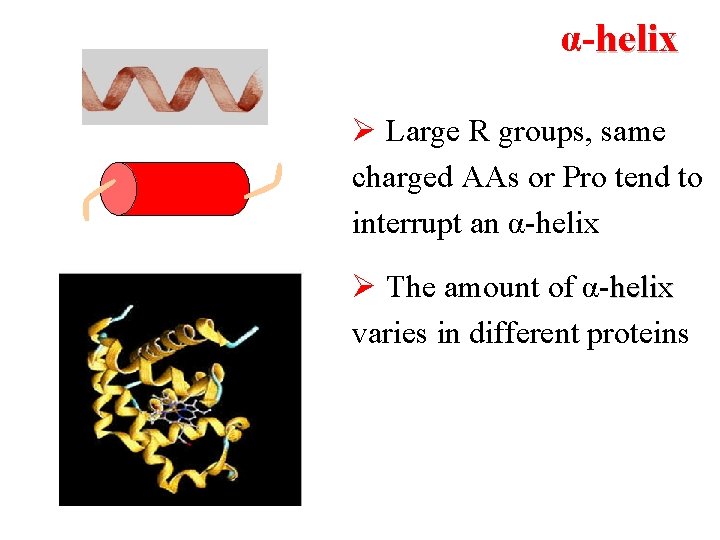 α-helix

➢ Large R groups, same charged AAs or Pro tend to interrupt an α-helix

➢ The amount of α-helix varies in different proteins